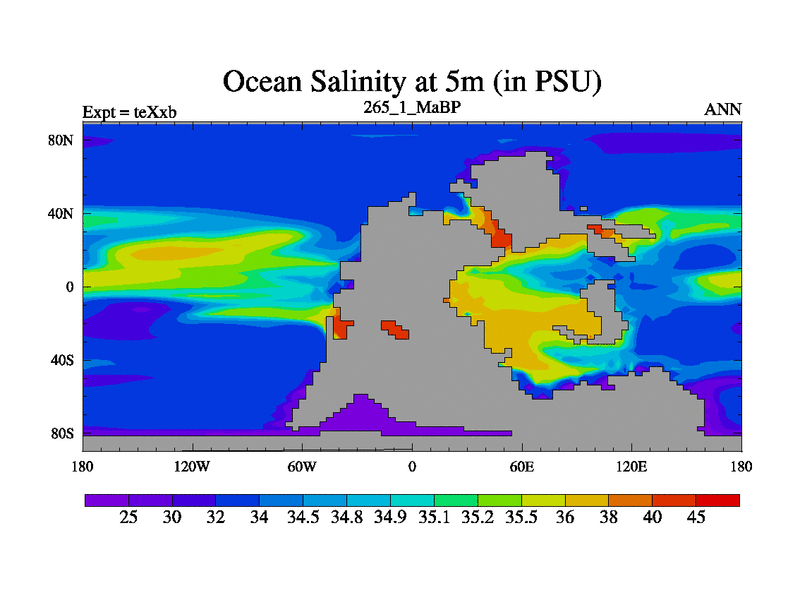 Ocean Salinity at 5m (in PSU)

Expt = teXxb

265_1_MaBP

ANN

80N
40N
0
40S
80S

180
120W
60W
0
60E
120E
180

25
30
32
34
34.5
34.8
34.9
35.1
35.2
35.5
36
38
40
45